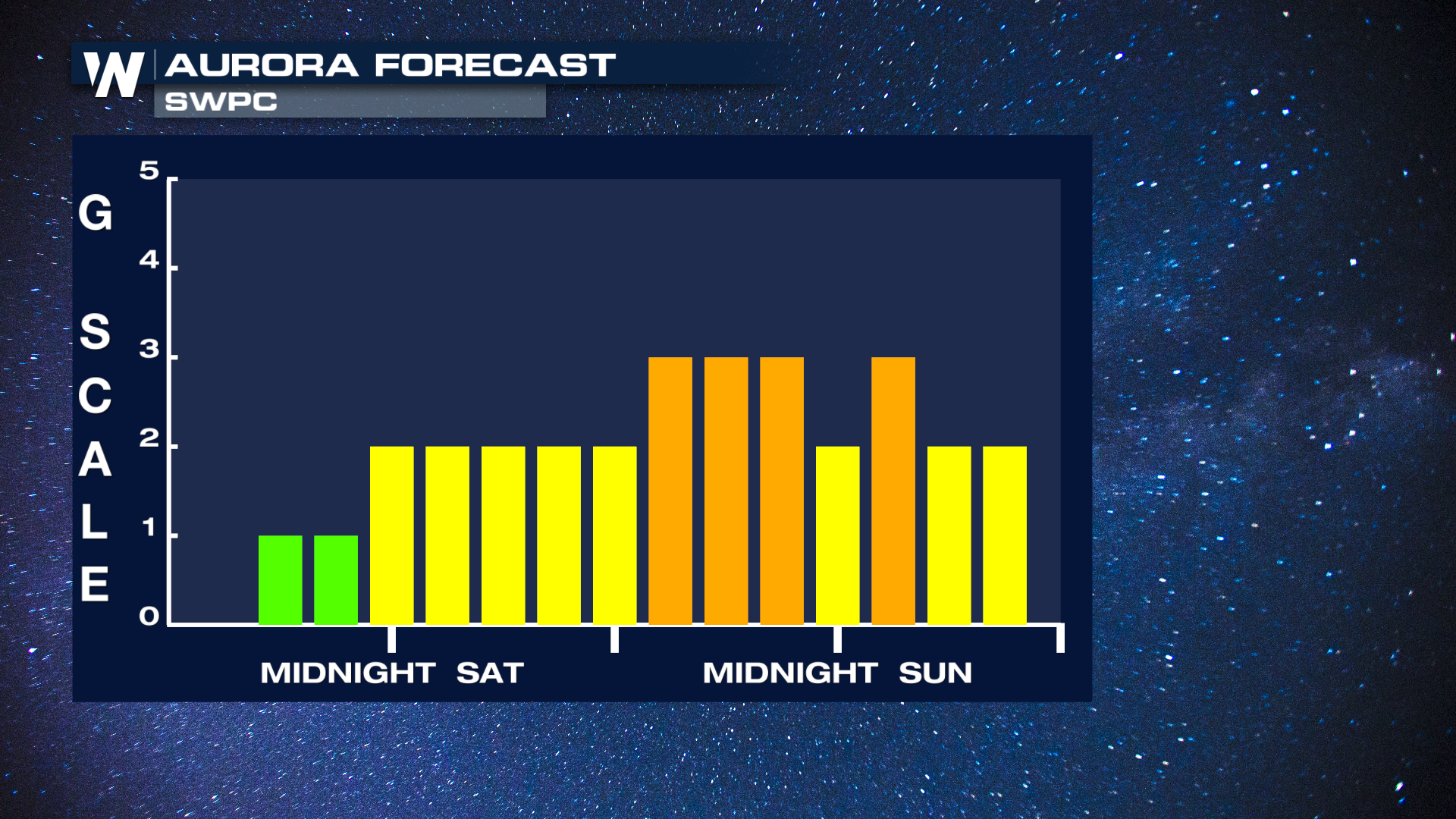 W AURORA FORECAST
SWPC

G SCALE

5
4
3
2
1
0

MIDNIGHT SAT
MIDNIGHT SUN